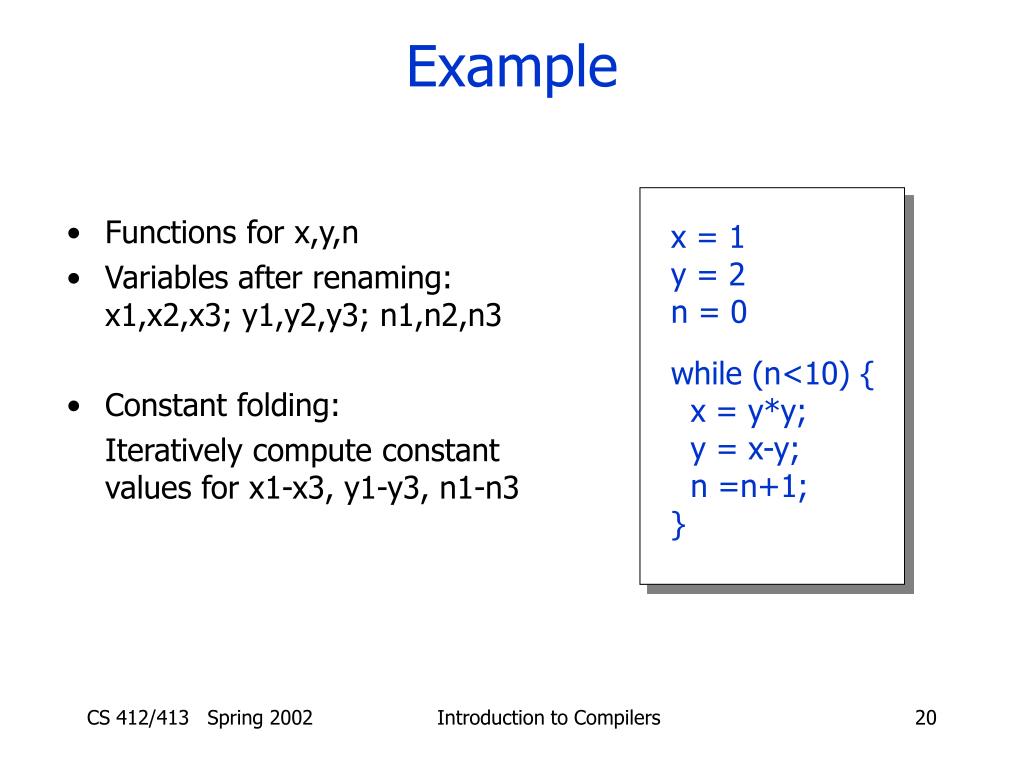 Example

• Functions for x,y,n
• Variables after renaming: x1,x2,x3; y1,y2,y3; n1,n2,n3

• Constant folding:
Iteratively compute constant values for x1-x3, y1-y3, n1-n3

x = 1
y = 2
n = 0

while (n<10) {
  x = y*y;
  y = x-y;
  n =n+1;
}

CS 412/413 Spring 2002 Introduction to Compilers 20